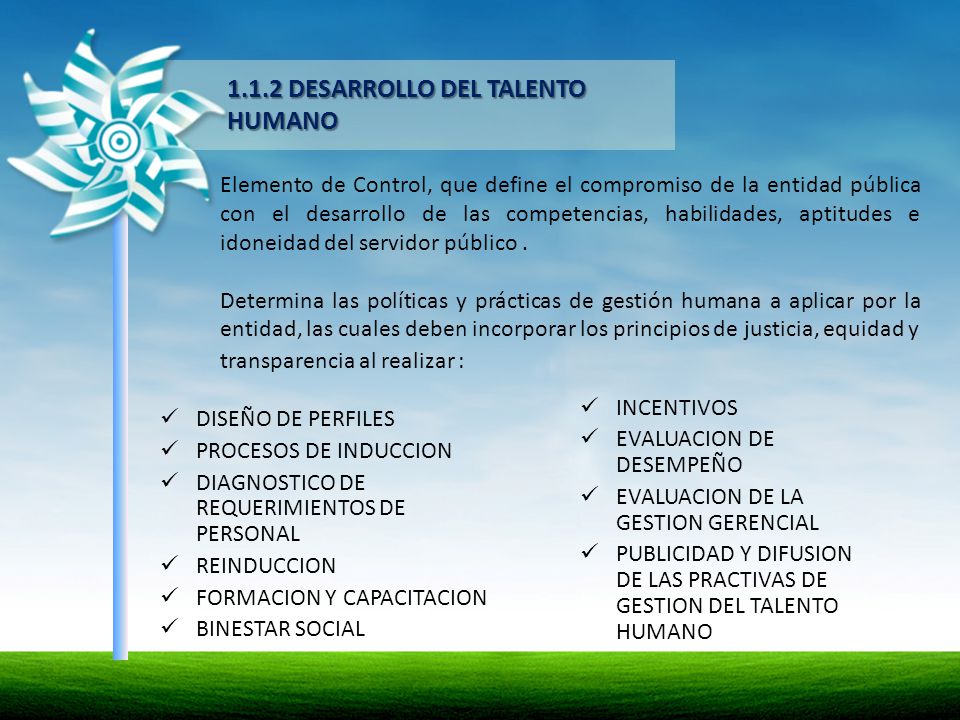 1.1.2 DESARROLLO DEL TALENTO HUMANO

Elemento de Control, que define el compromiso de la entidad pública con el desarrollo de las competencias, habilidades, aptitudes e idoneidad del servidor público .

Determina las políticas y prácticas de gestión humana a aplicar por la entidad, las cuales deben incorporar los principios de justicia, equidad y transparencia al realizar :

✓ DISEÑO DE PERFILES
✓ PROCESOS DE INDUCCION
✓ DIAGNOSTICO DE REQUERIMIENTOS DE PERSONAL
✓ REINDUCCION
✓ FORMACION Y CAPACITACION
✓ BINESTAR SOCIAL

✓ INCENTIVOS
✓ EVALUACION DE DESEMPEÑO
✓ EVALUACION DE LA GESTION GERENCIAL
✓ PUBLICIDAD Y DIFUSION DE LAS PRACTIVAS DE GESTION DEL TALENTO HUMANO